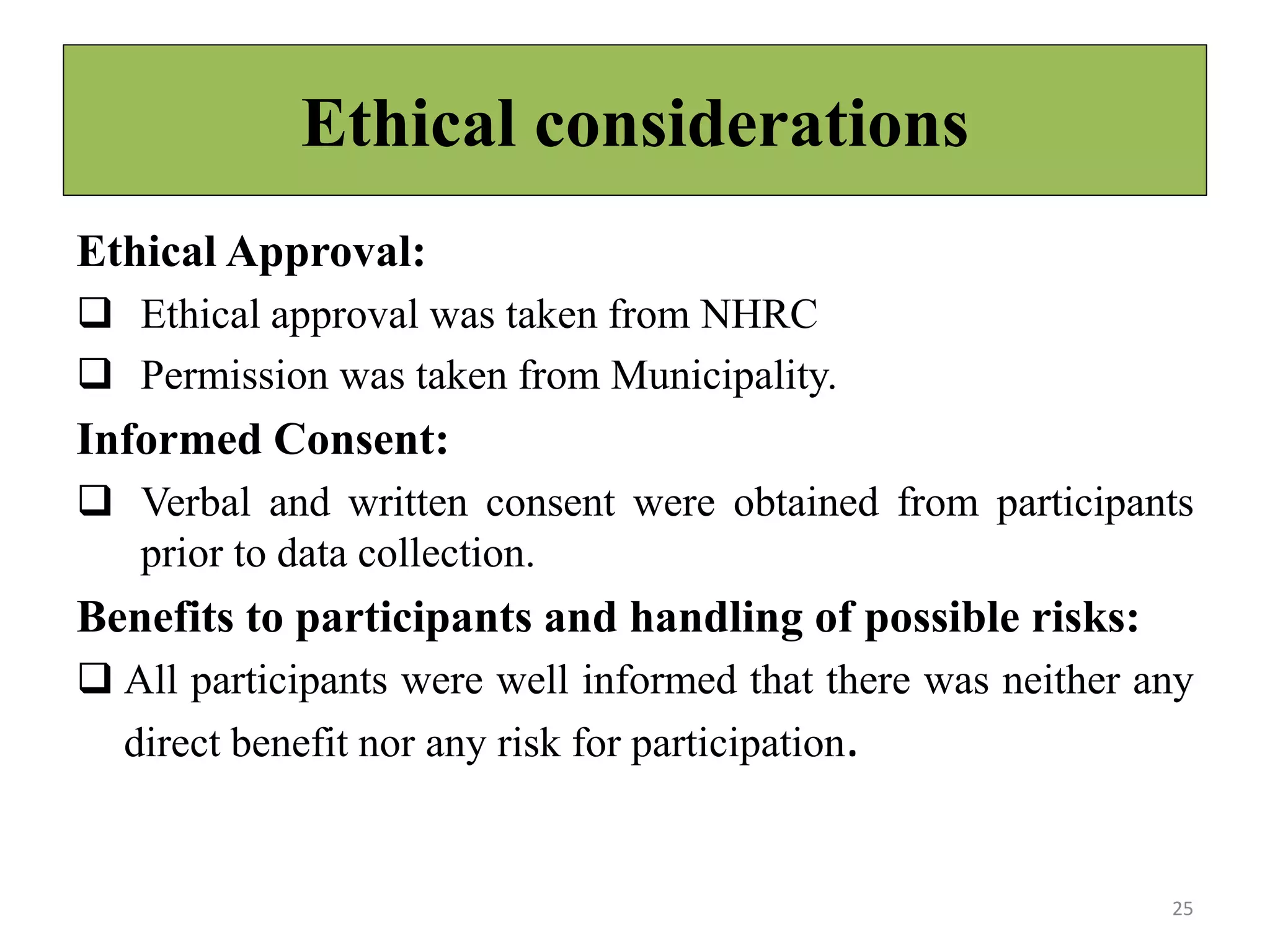 Ethical considerations

Ethical Approval:

❑ Ethical approval was taken from NHRC

❑ Permission was taken from Municipality.

Informed Consent:

❑ Verbal and written consent were obtained from participants prior to data collection.

Benefits to participants and handling of possible risks:

❑ All participants were well informed that there was neither any direct benefit nor any risk for participation.

25